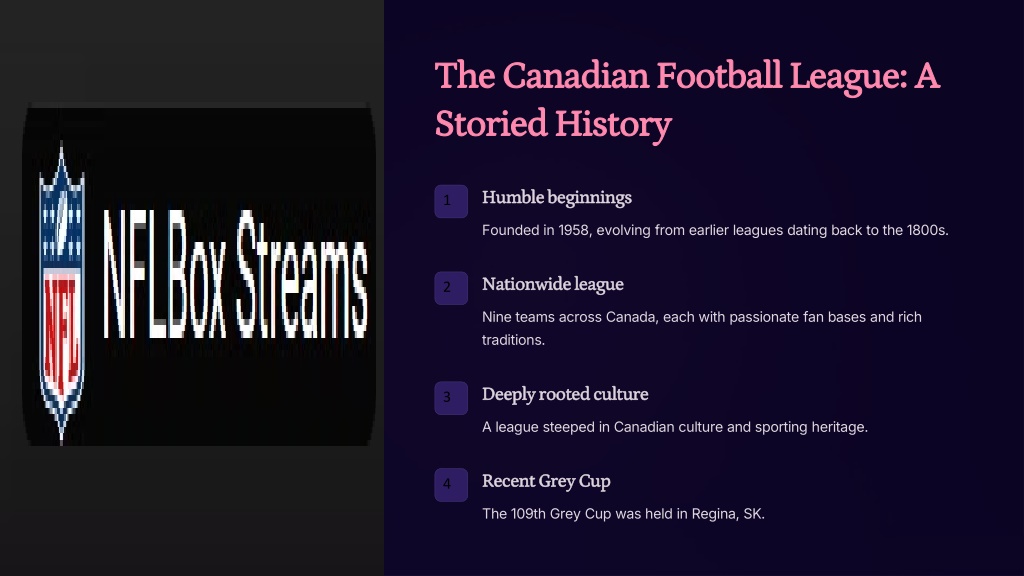 NFL

NFLBox Streams

The Canadian Football League: A Storied History

1
Humble beginnings
Founded in 1958, evolving from earlier leagues dating back to the 1800s.

2
Nationwide league
Nine teams across Canada, each with passionate fan bases and rich traditions.

3
Deeply rooted culture
A league steeped in Canadian culture and sporting heritage.

4
Recent Grey Cup
The 109th Grey Cup was held in Regina, SK.